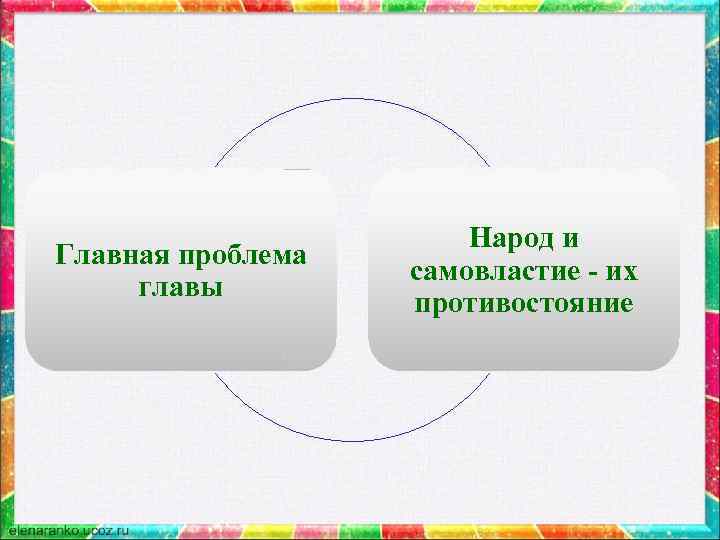 Главная проблема главы

Народ и самовластие - их противостояние

elenaranko.ucoz.ru